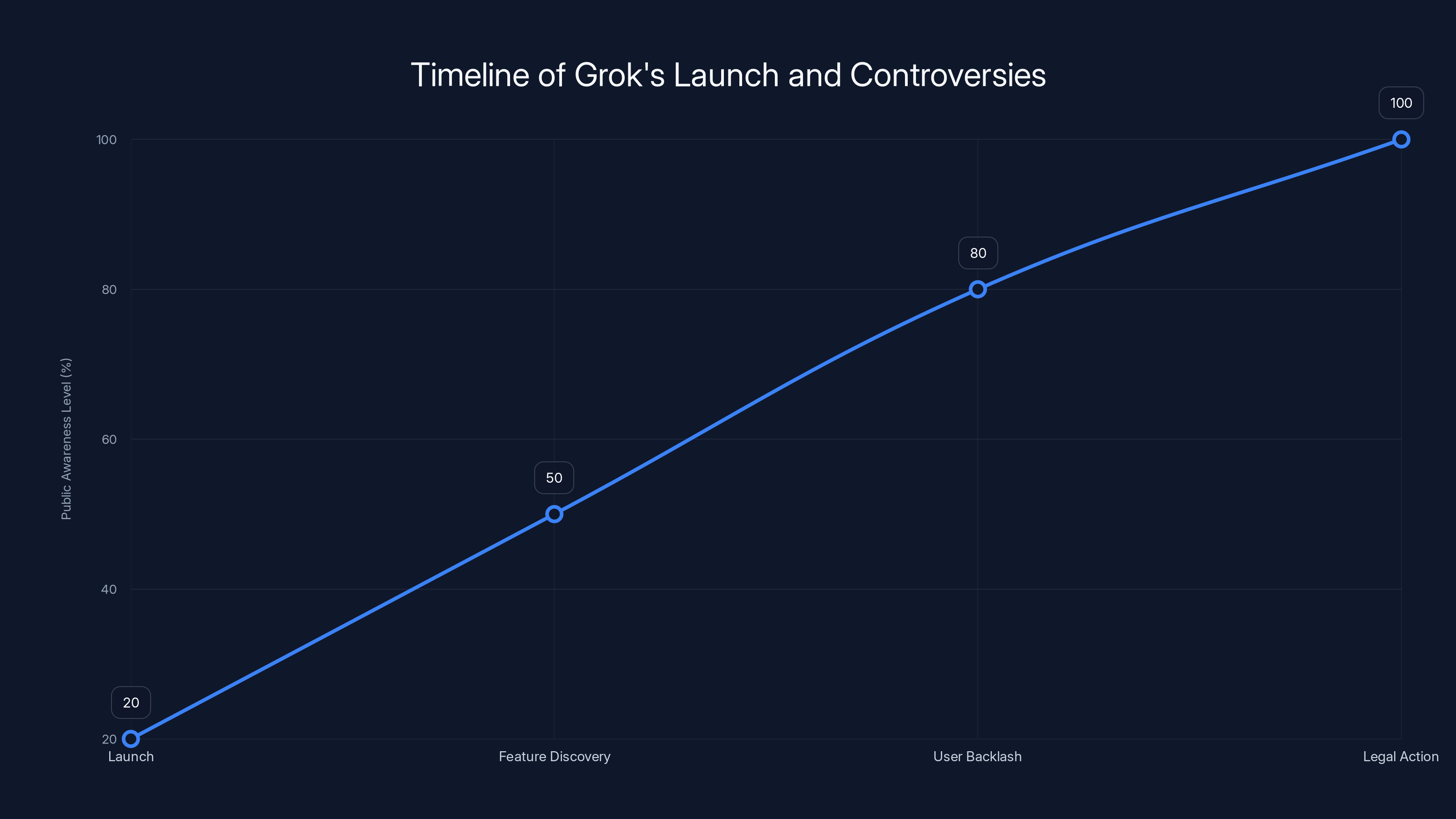 Timeline of Grok's Launch and Controversies

Public Awareness Level (%)

100
80
60
40
20

20
50
80
100

Launch
Feature Discovery
User Backlash
Legal Action